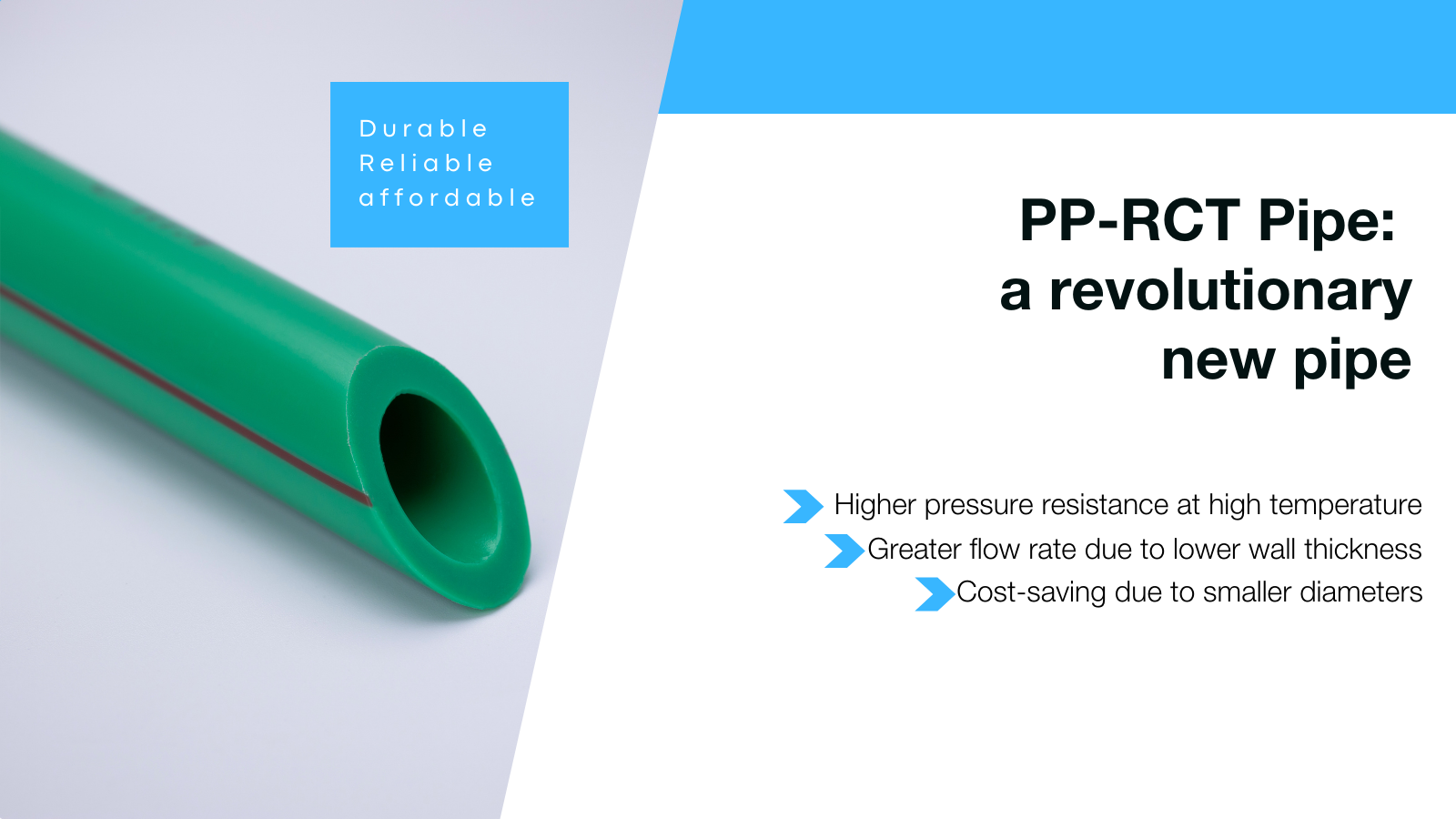 Durable
Reliable
affordable

PP-RCT Pipe:
a revolutionary
new pipe

Higher pressure resistance at high temperature
Greater flow rate due to lower wall thickness
Cost-saving due to smaller diameters